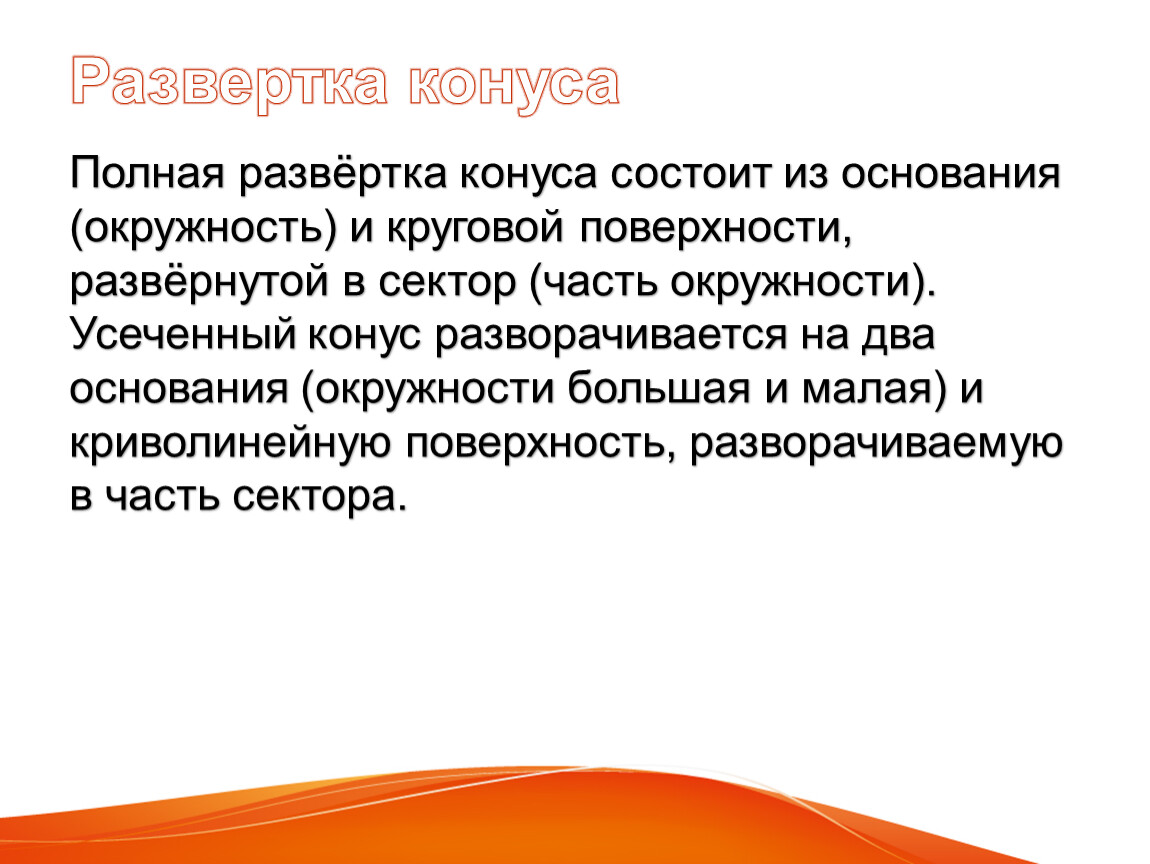 Развертка конуса

Полная развёртка конуса состоит из основания (окружность) и круговой поверхности, развёрнутой в сектор (часть окружности). Усеченный конус разворачивается на два основания (окружности большая и малая) и криволинейную поверхность, разворачиваемую в часть сектора.